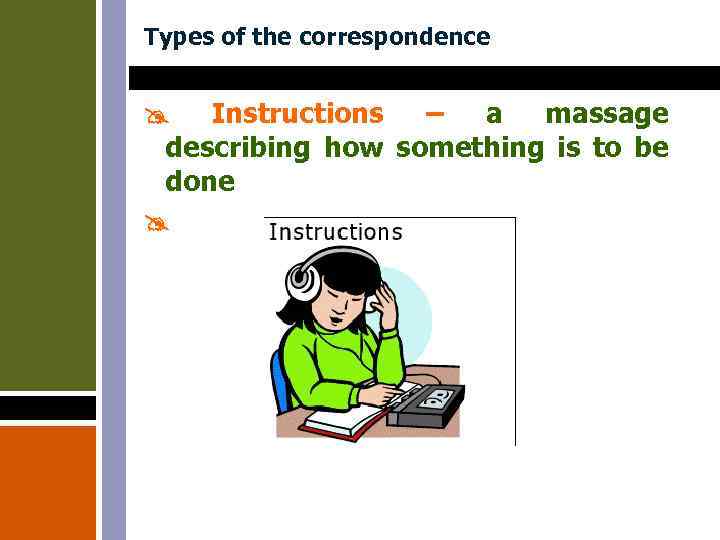 Types of the correspondence

Instructions – a massage describing how something is to be done

Instructions